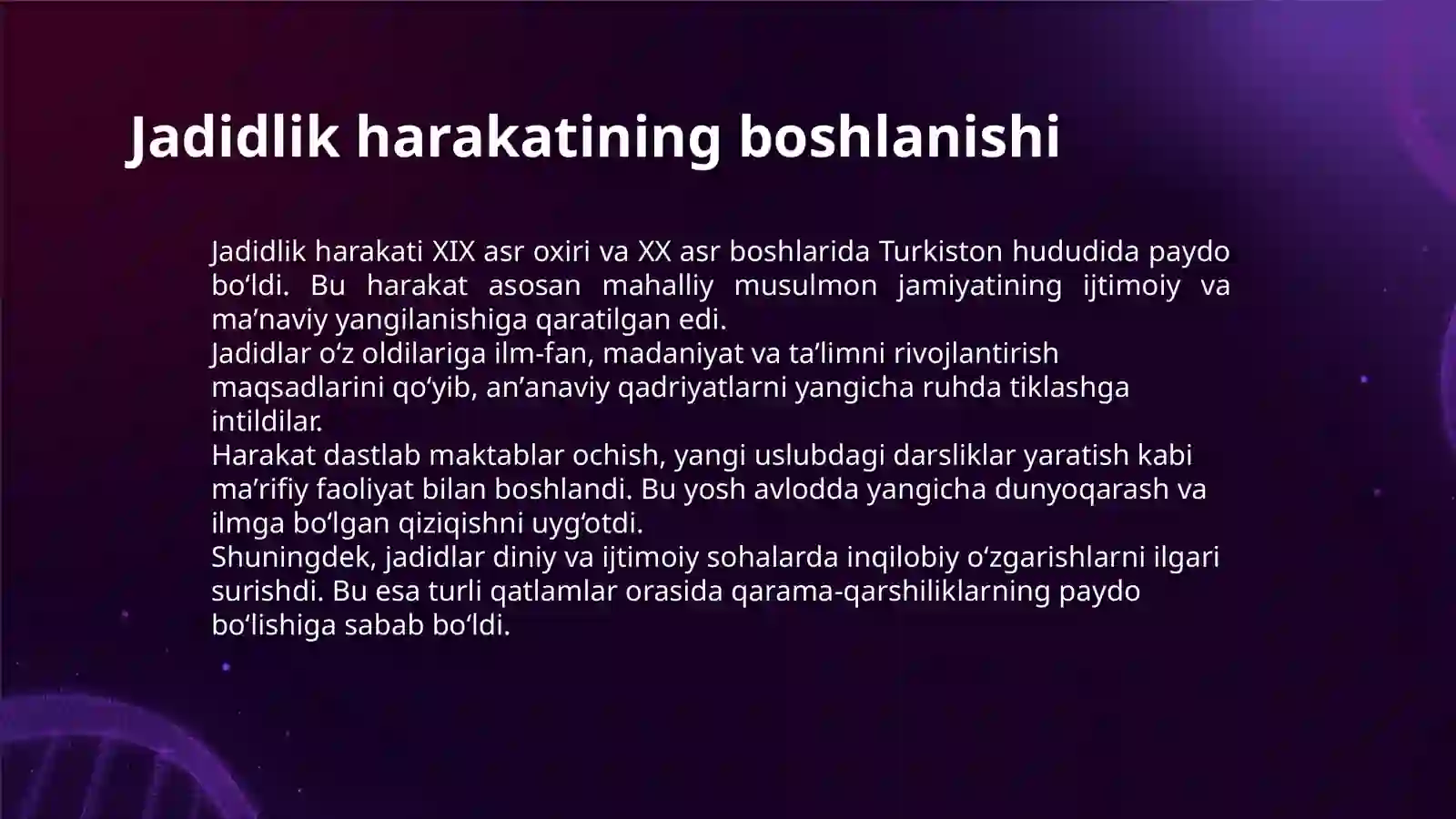 Jadidlik harakatining boshlanishi

Jadidlik harakati XIX asr oxiri va XX asr boshlarida Turkiston hududida paydo bo‘ldi. Bu harakat asosan mahalliy musulmon jamiyatining ijtimoiy va ma’naviy yangilanishiga qaratilgan edi.
Jadidlar o‘z oldilariga ilm-fan, madaniyat va ta’limni rivojlantirish maqsadlarini qo‘yib, an’anaviy qadriyatlarni yangicha ruhda tiklashga intildilar.
Harakat dastlab maktablar ochish, yangi uslubdagi darsliklar yaratish kabi ma’rifiy faoliyat bilan boshlandi. Bu yosh avlodda yangicha dunyoqarash va ilmga bo‘lgan qiziqishni uyg‘otdi.
Shuningdek, jadidlar diniy va ijtimoiy sohalarda inqilobiy o‘zgarishlarni ilgari surishdi. Bu esa turli qatlamlar orasida qarama-qarshiliklarning paydo bo‘lishiga sabab bo‘ldi.